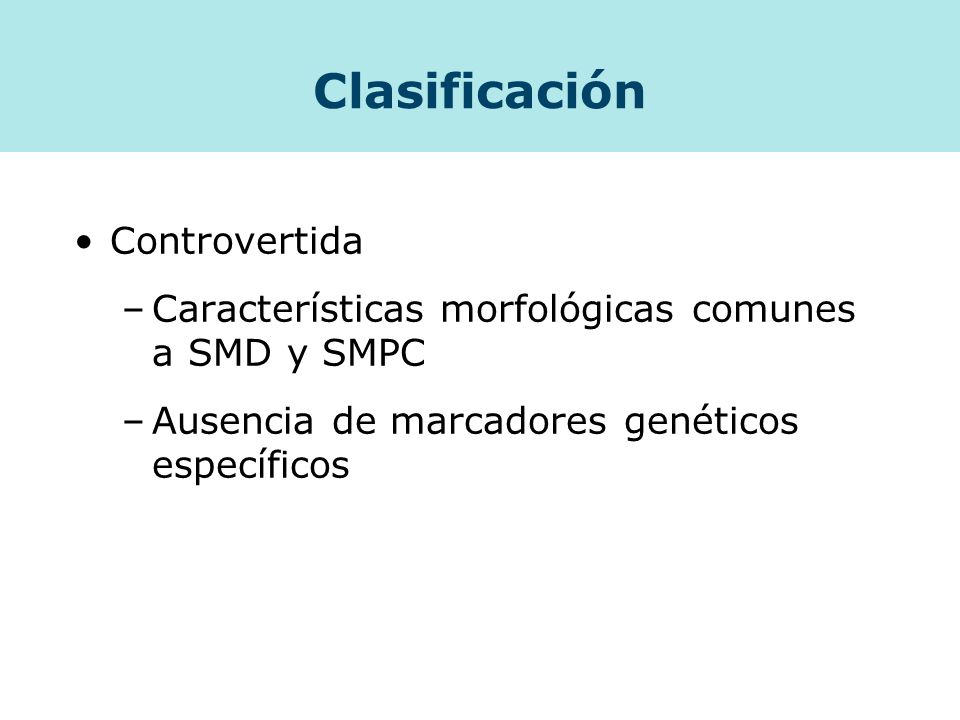 Clasificación

• Controvertida

– Características morfológicas comunes a SMD y SMPC

– Ausencia de marcadores genéticos específicos